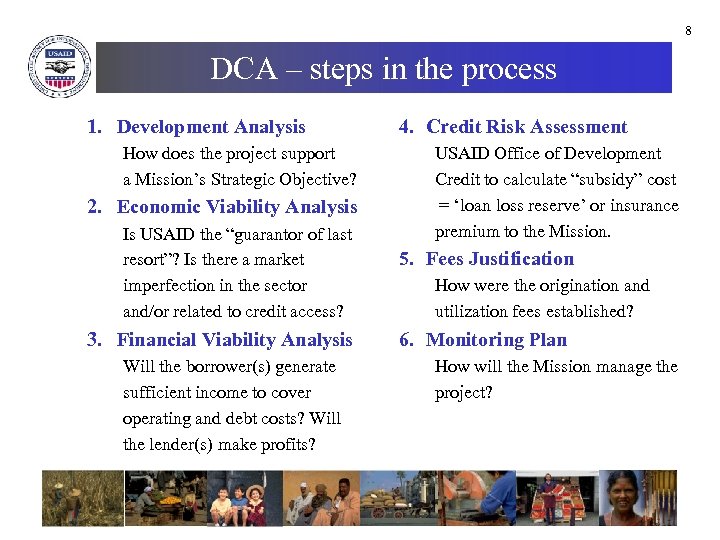 8

USAID

DCA – steps in the process

1. Development Analysis
How does the project support a Mission's Strategic Objective?

2. Economic Viability Analysis
Is USAID the "guarantor of last resort"? Is there a market imperfection in the sector and/or related to credit access?

3. Financial Viability Analysis
Will the borrower(s) generate sufficient income to cover operating and debt costs? Will the lender(s) make profits?

4. Credit Risk Assessment
USAID Office of Development Credit to calculate "subsidy" cost = 'loan loss reserve' or insurance premium to the Mission.

5. Fees Justification
How were the origination and utilization fees established?

6. Monitoring Plan
How will the Mission manage the project?